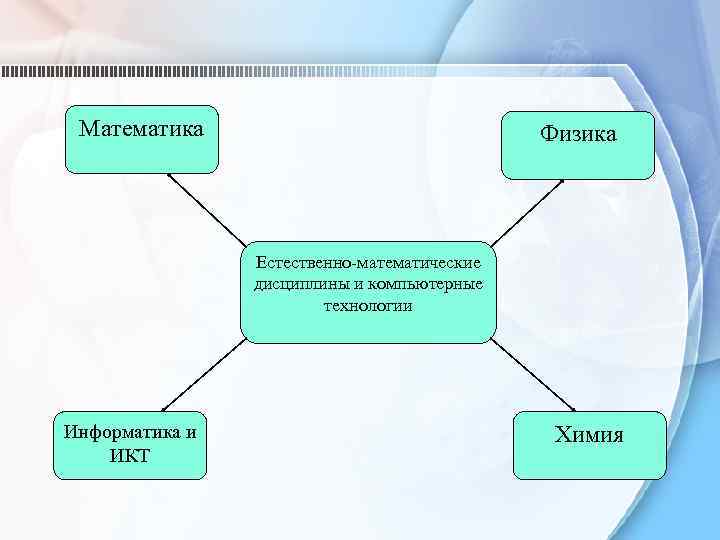 Математика

Физика

Естественно-математические дисциплины и компьютерные технологии

Информатика и ИКТ

Химия